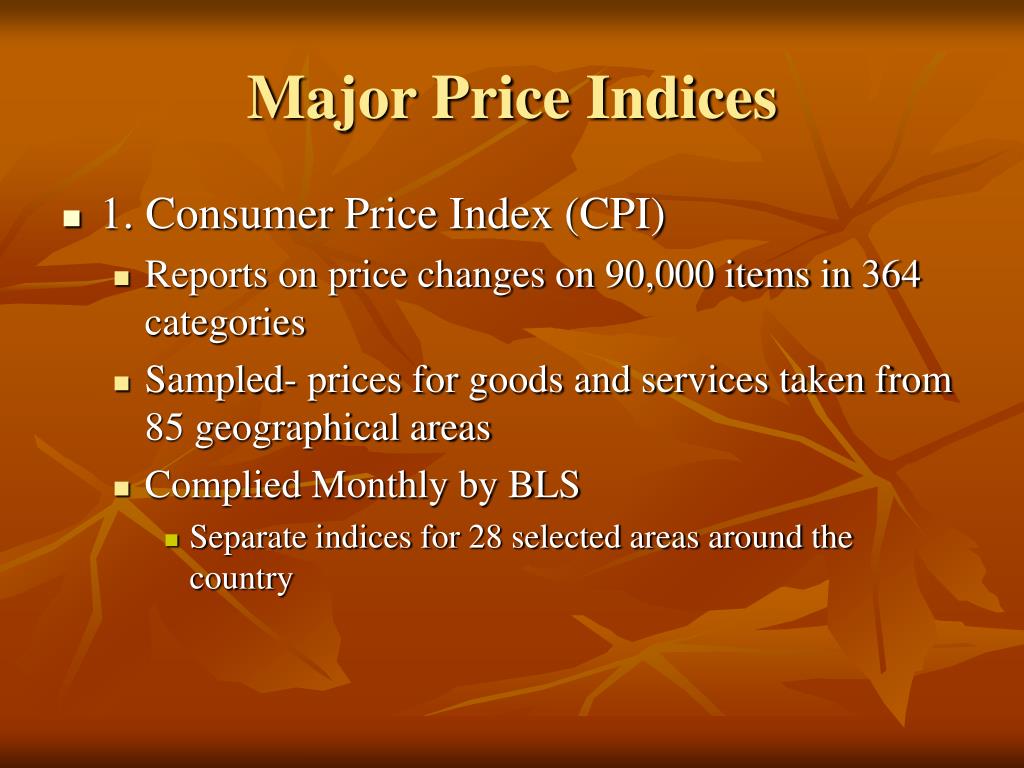 Major Price Indices

1. Consumer Price Index (CPI)

Reports on price changes on 90,000 items in 364 categories

Sampled- prices for goods and services taken from 85 geographical areas

Complied Monthly by BLS

Separate indices for 28 selected areas around the country